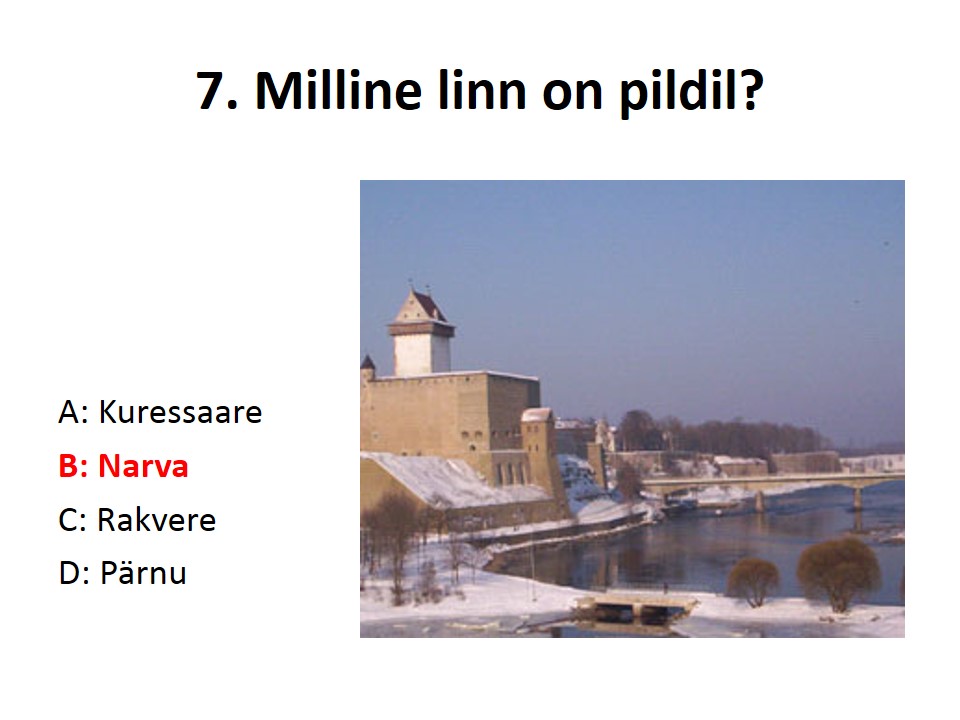 7. Milline linn on pildil?

A: Kuressaare
B: Narva
C: Rakvere
D: Pärnu